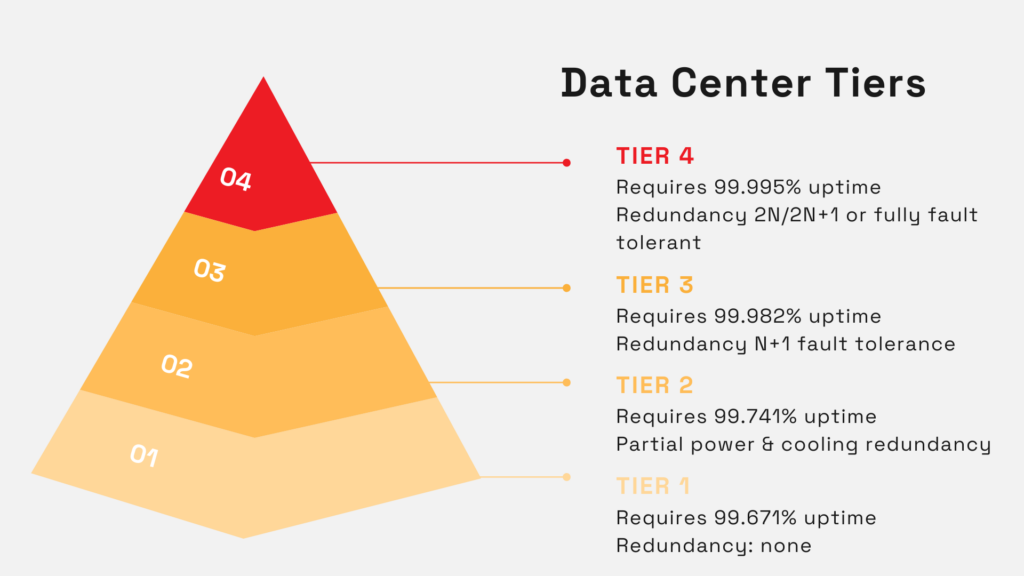 Data Center Tiers

04

03

02

01

TIER 4
Requires 99.995% uptime
Redundancy 2N/2N+1 or fully fault tolerant

TIER 3
Requires 99.982% uptime
Redundancy N+1 fault tolerance

TIER 2
Requires 99.741% uptime
Partial power & cooling redundancy

TIER 1
Requires 99.671% uptime
Redundancy: none